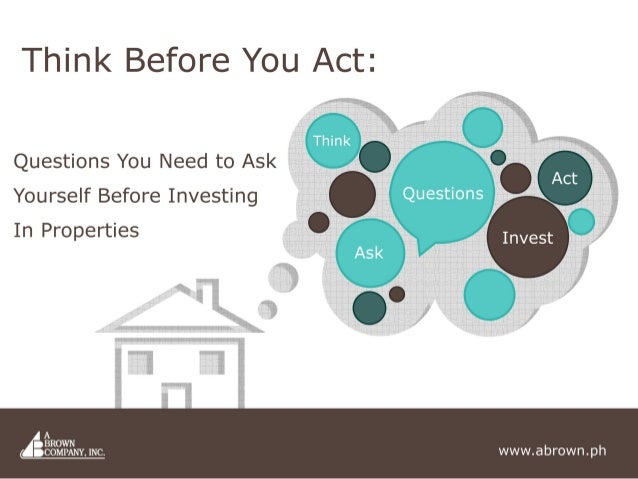 Think Before You Act:

Questions You Need to Ask Yourself Before Investing In Properties

Think

Questions

Act

Ask

Invest

A BROWN COMPANY, INC.

www.abrown.ph